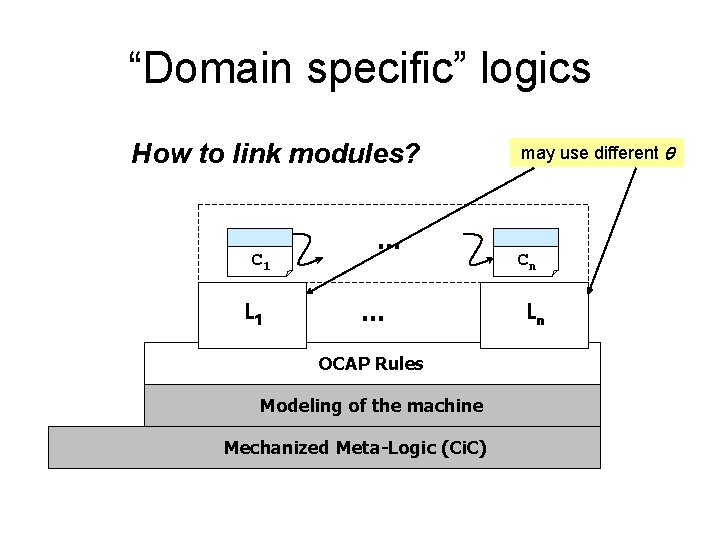 “Domain specific” logics

How to link modules?

may use different $\theta$

$C_1$

…

$C_n$

$L_1$

…

$L_n$

OCAP Rules

Modeling of the machine

Mechanized Meta-Logic (CiC)